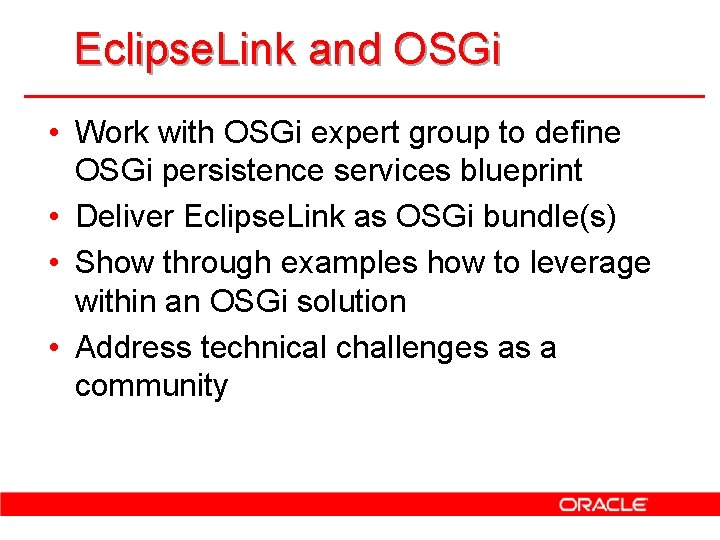 EclipseLink and OSGi

• Work with OSGi expert group to define OSGi persistence services blueprint
• Deliver EclipseLink as OSGi bundle(s)
• Show through examples how to leverage within an OSGi solution
• Address technical challenges as a community

ORACLE